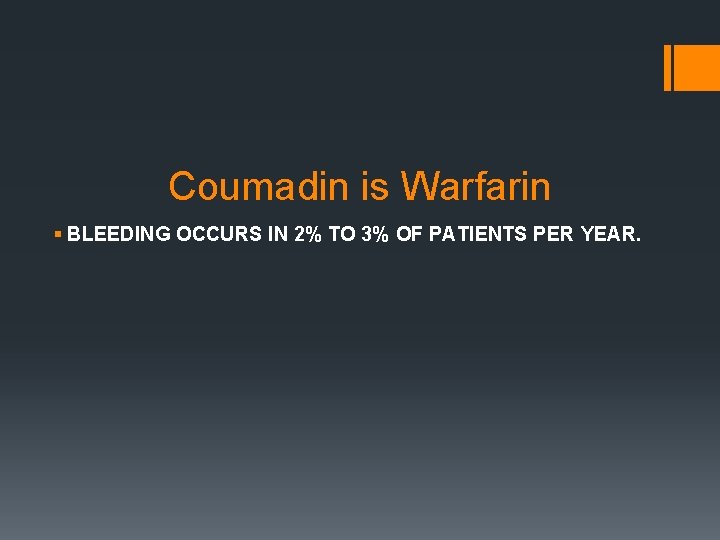 Coumadin is Warfarin

▪ BLEEDING OCCURS IN 2% TO 3% OF PATIENTS PER YEAR.